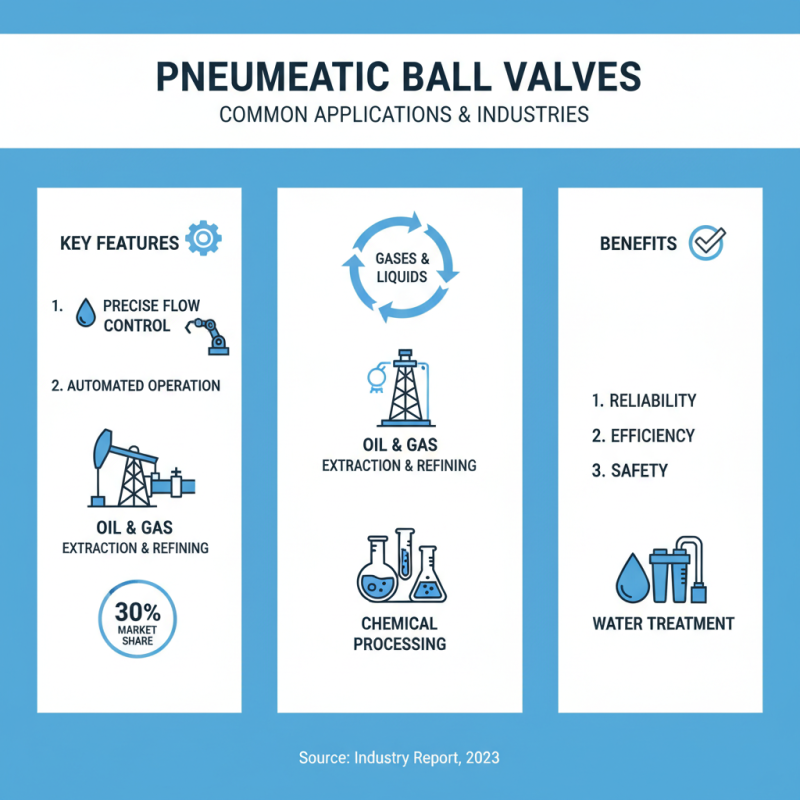 PNEUMEATIC BALL VALVES
COMMON APPLICATIONS & INDUSTRIES

KEY FEATURES

1. PRECISE FLOW CONTROL

2. AUTOMATED OPERATION

OIL & GAS
EXTRACTION & REFINING

30%
MARKET SHARE

GASES & LIQUIDS

OIL & GAS
EXTRACTION & REFINING

CHEMICAL PROCESSING

BENEFITS

1. RELIABILITY
2. EFFICIENCY
3. SAFETY

WATER TREATMENT

Source: Industry Report, 2023